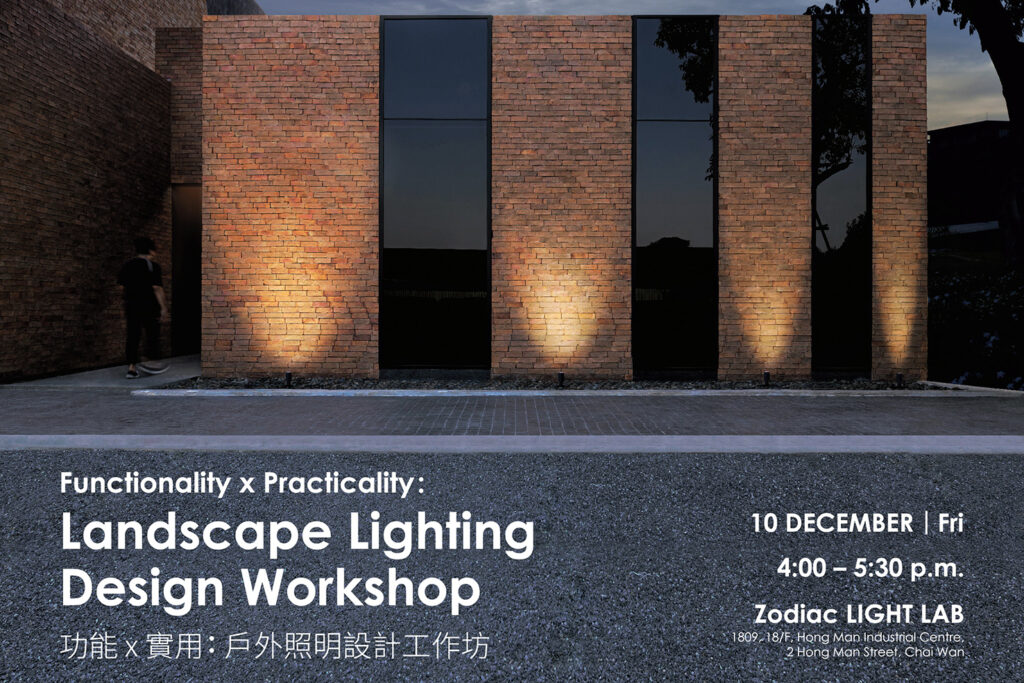 Functionality x Practicality:
Landscape Lighting Design Workshop
功能 x 實用：戶外照明設計工作坊

10 DECEMBER | Fri
4:00 – 5:30 p.m.
Zodiac LIGHT LAB
1809, 18/F, Hong Man Industrial Centre, 2 Hong Man Street, Chai Wan